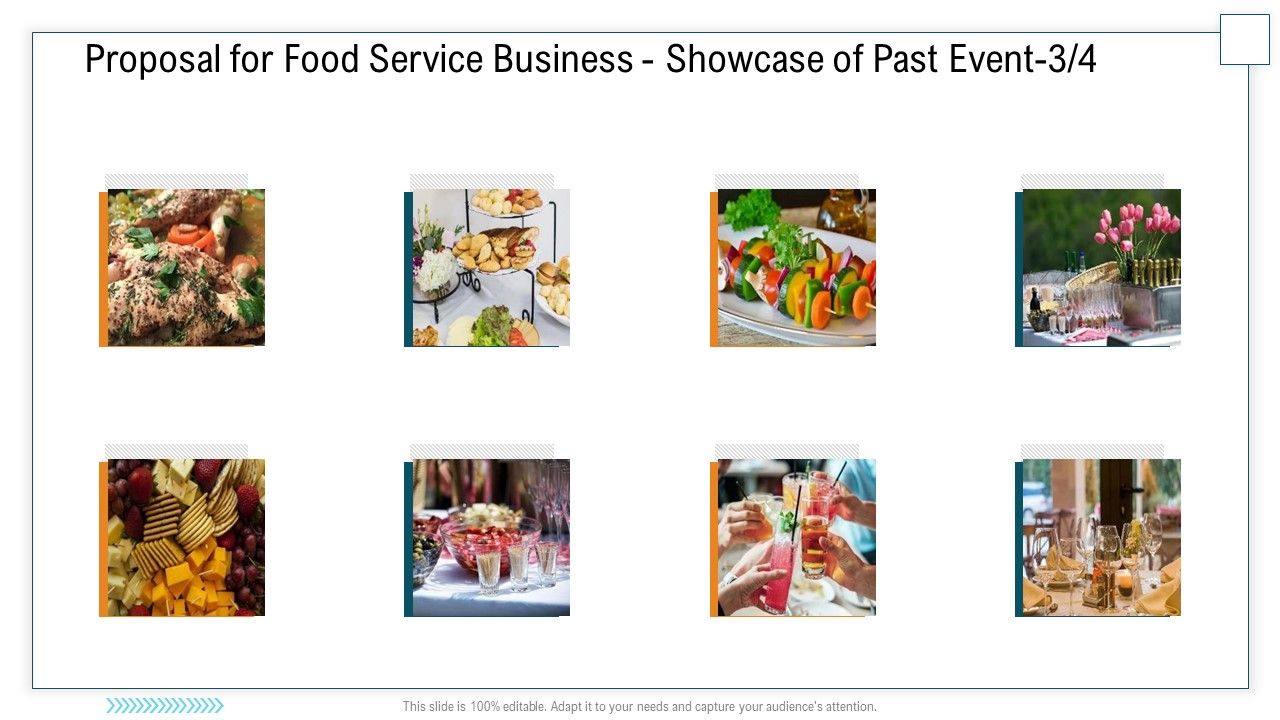 Proposal for Food Service Business - Showcase of Past Event-3/4

This slide is 100% editable. Adapt it to your needs and capture your audience's attention.